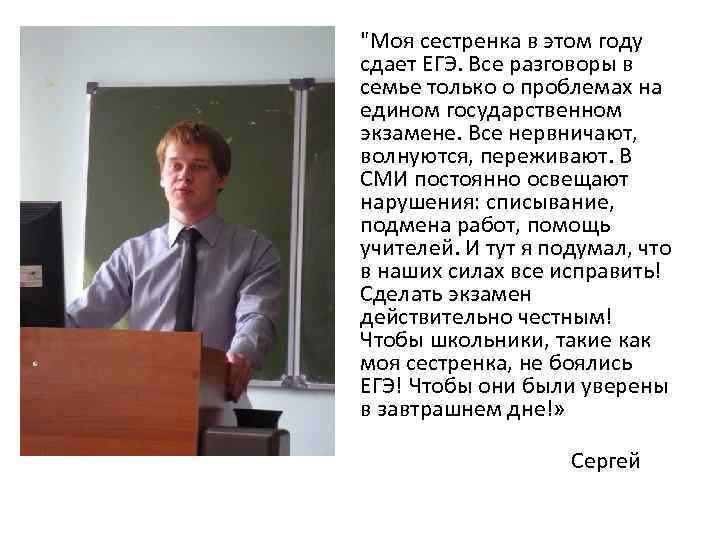 "Моя сестренка в этом году сдает ЕГЭ. Все разговоры в семье только о проблемах на едином государственном экзамене. Все нервничают, волнуются, переживают. В СМИ постоянно освещают нарушения: списывание, подмена работ, помощь учителей. И тут я подумал, что в наших силах все исправить! Сделать экзамен действительно честным! Чтобы школьники, такие как моя сестренка, не боялись ЕГЭ! Чтобы они были уверены в завтрашнем дне!»

Сергей